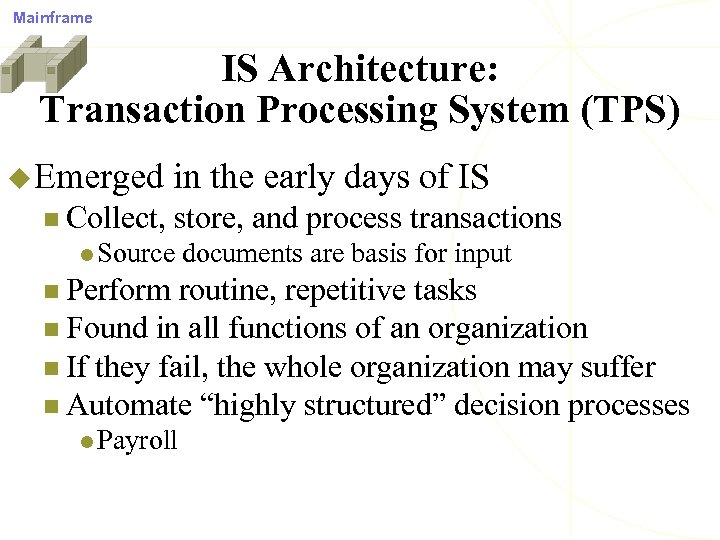 Mainframe

IS Architecture:
Transaction Processing System (TPS)

Emerged in the early days of IS

Collect, store, and process transactions

Source documents are basis for input

Perform routine, repetitive tasks

Found in all functions of an organization

If they fail, the whole organization may suffer

Automate “highly structured” decision processes

Payroll